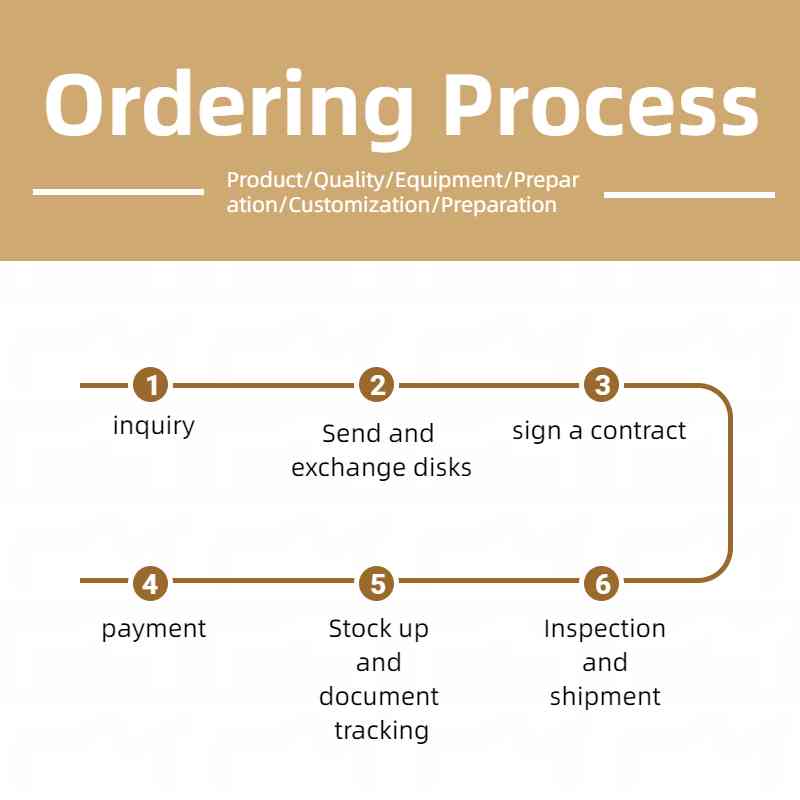 Ordering Process

Product/Quality/Equipment/Preparation/Customization/Preparation

1
inquiry

2
Send and exchange disks

3
sign a contract

4
payment

5
Stock up and document tracking

6
Inspection and shipment